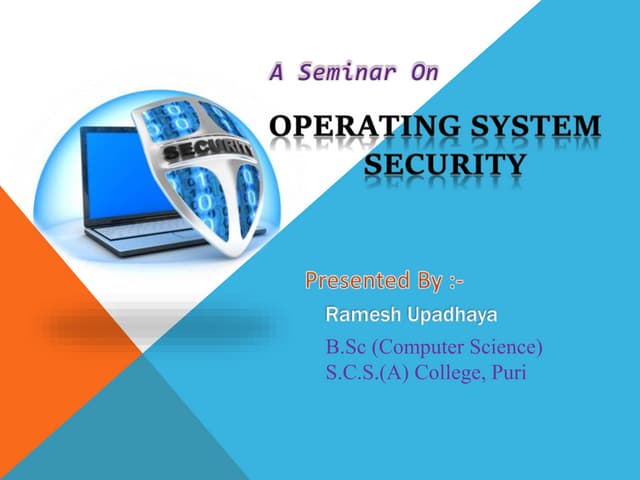 A Seminar On

OPERATING SYSTEM SECURITY

SECURITY

Presented By :-

Ramesh Upadhaya

B.Sc (Computer Science)
S.C.S.(A) College, Puri